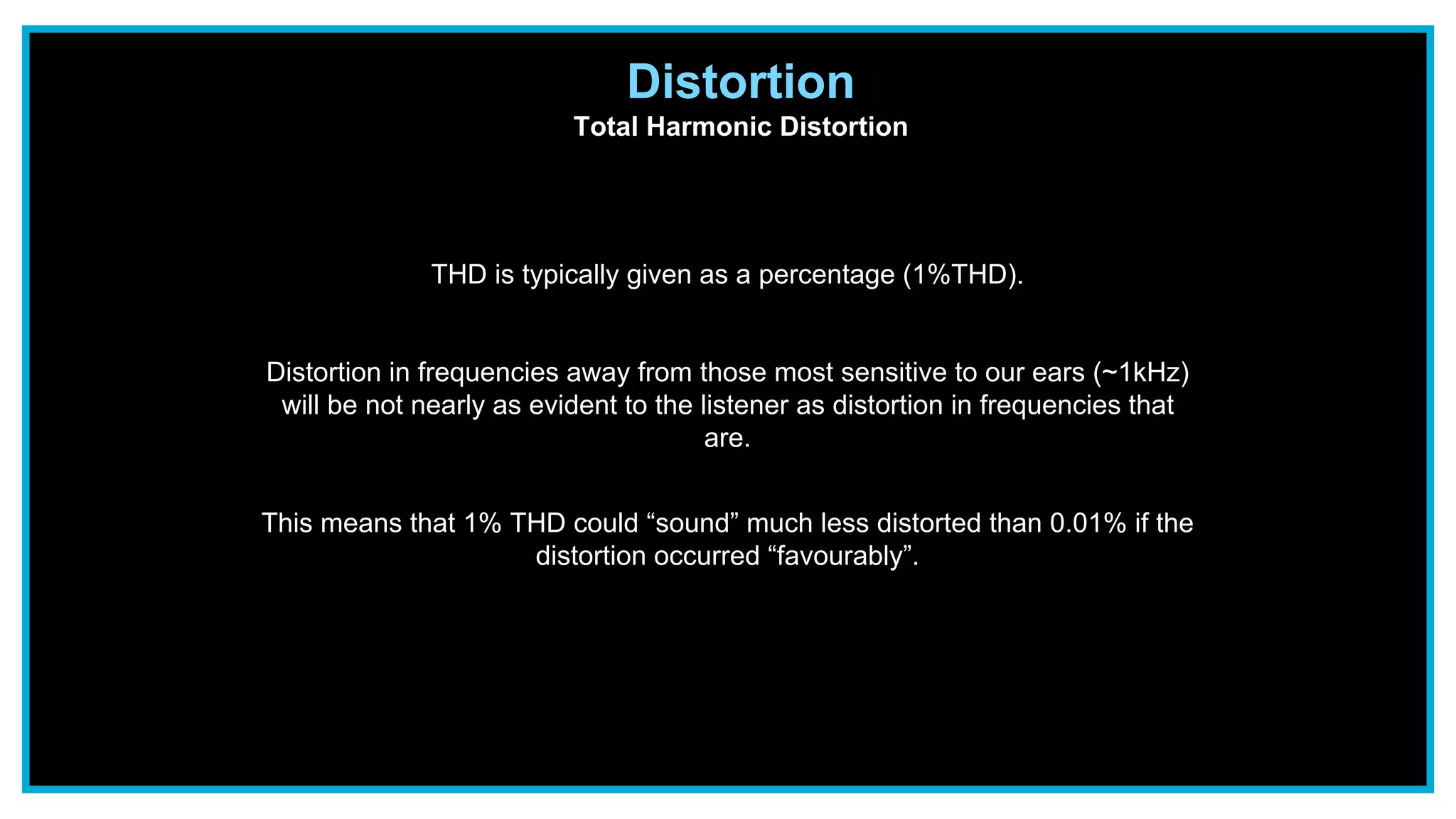 Distortion
Total Harmonic Distortion

THD is typically given as a percentage (1%THD).

Distortion in frequencies away from those most sensitive to our ears (~1kHz) will be not nearly as evident to the listener as distortion in frequencies that are.

This means that 1% THD could “sound” much less distorted than 0.01% if the distortion occurred “favourably”.